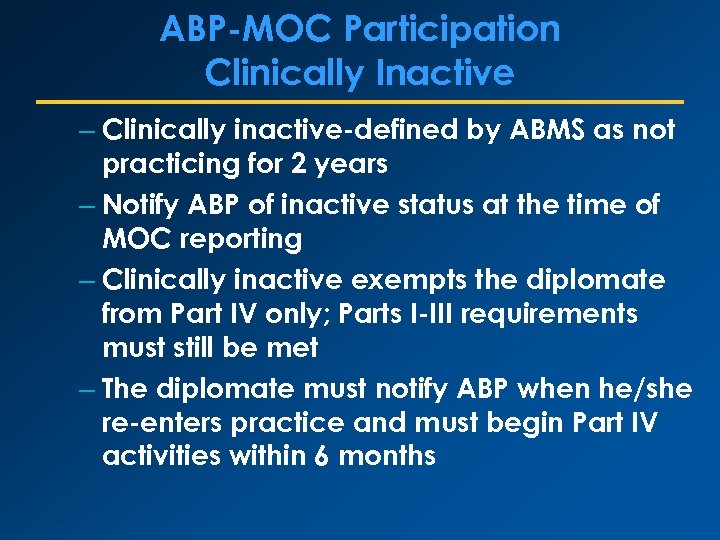 ABP-MOC Participation
Clinically Inactive

– Clinically inactive-defined by ABMS as not practicing for 2 years

– Notify ABP of inactive status at the time of MOC reporting

– Clinically inactive exempts the diplomate from Part IV only; Parts I-III requirements must still be met

– The diplomate must notify ABP when he/she re-enters practice and must begin Part IV activities within 6 months